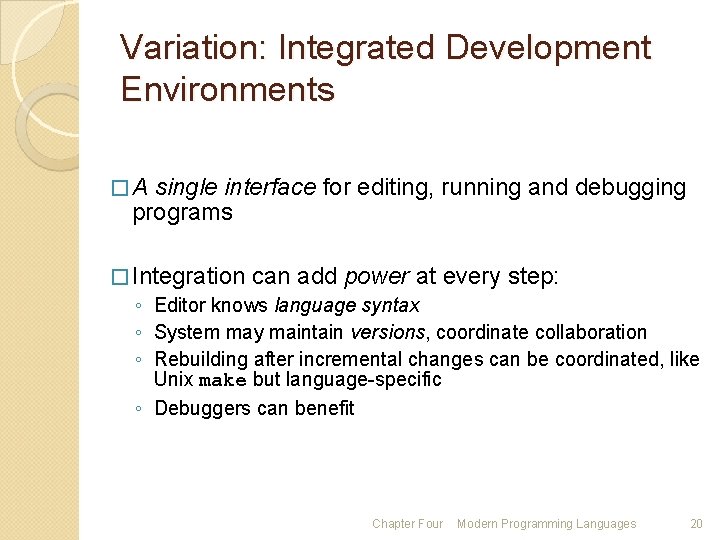 Variation: Integrated Development Environments

□ A single interface for editing, running and debugging programs

□ Integration can add power at every step:
◦ Editor knows language syntax
◦ System may maintain versions, coordinate collaboration
◦ Rebuilding after incremental changes can be coordinated, like Unix make but language-specific
◦ Debuggers can benefit

Chapter Four Modern Programming Languages 20